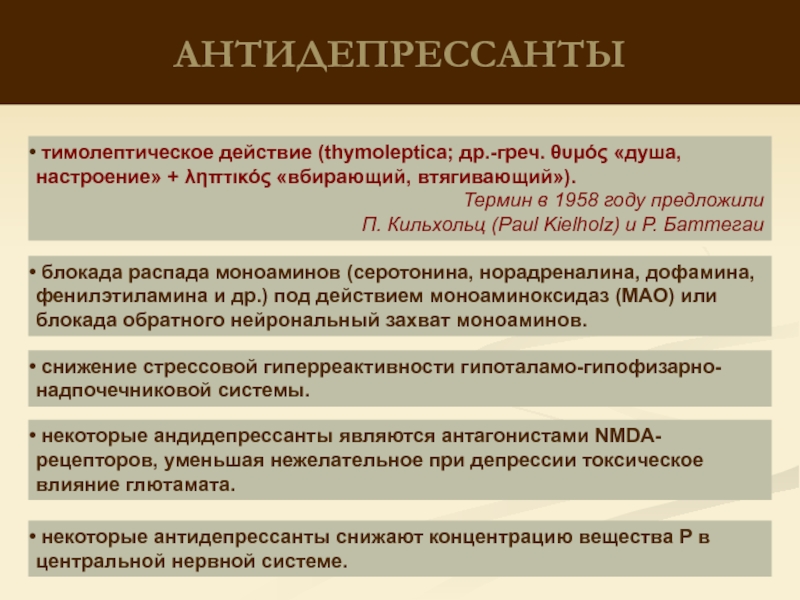 АНТИДЕПРЕССАНТЫ

• тимолептическое действие (thymoleptica; др.-греч. θυμός «душа, настроение» + ληπτικός «вбирающий, втягивающий»).
Термин в 1958 году предложили
П. Кильхольц (Paul Kielholz) и Р. Баттегаи

• блокада распада моноаминов (серотонина, норадреналина, дофамина, фенилэтиламина и др.) под действием моноаминоксидаз (МАО) или блокада обратного нейрональный захват моноаминов.

• снижение стрессовой гиперреактивности гипоталамо-гипофизарно-надпочечниковой системы.

• некоторые андидепрессанты являются антагонистами NMDA-рецепторов, уменьшая нежелательное при депрессии токсическое влияние глютамата.

• некоторые антидепрессанты снижают концентрацию вещества Р в центральной нервной системе.